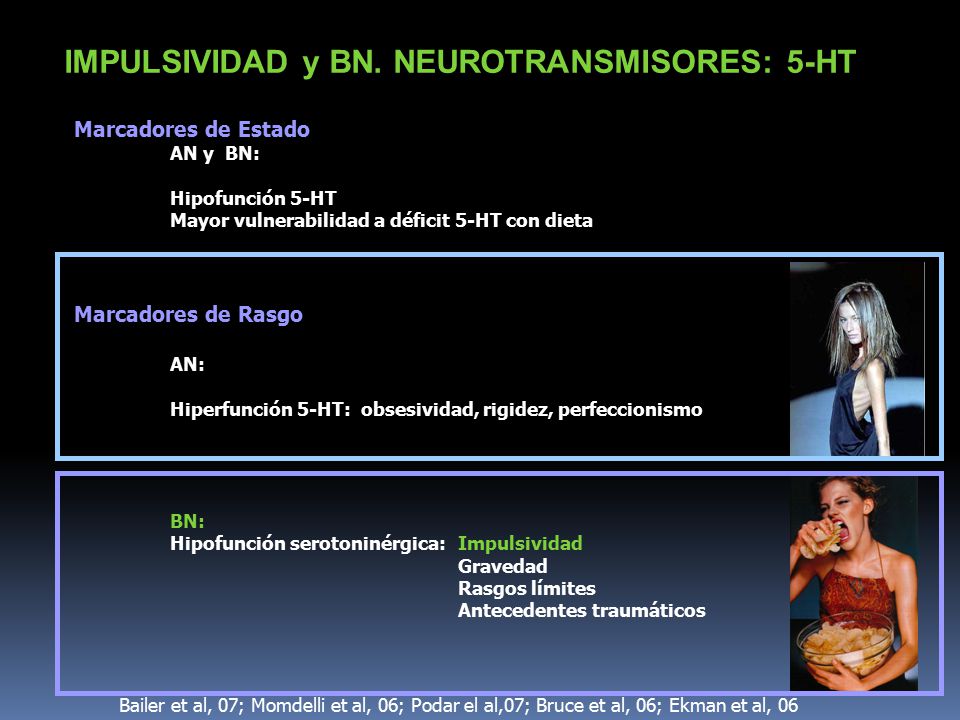 IMPULSIVIDAD y BN. NEUROTRANSMISORES: 5-HT

Marcadores de Estado
AN y BN:

Hipofunción 5-HT
Mayor vulnerabilidad a déficit 5-HT con dieta

Marcadores de Rasgo

AN:

Hiperfunción 5-HT: obsesividad, rigidez, perfeccionismo

BN:
Hipofunción serotoninérgica: Impulsividad
Gravedad
Rasgos límites
Antecedentes traumáticos

Bailer et al, 07; Momdelli et al, 06; Podar el al,07; Bruce et al, 06; Ekman et al, 06